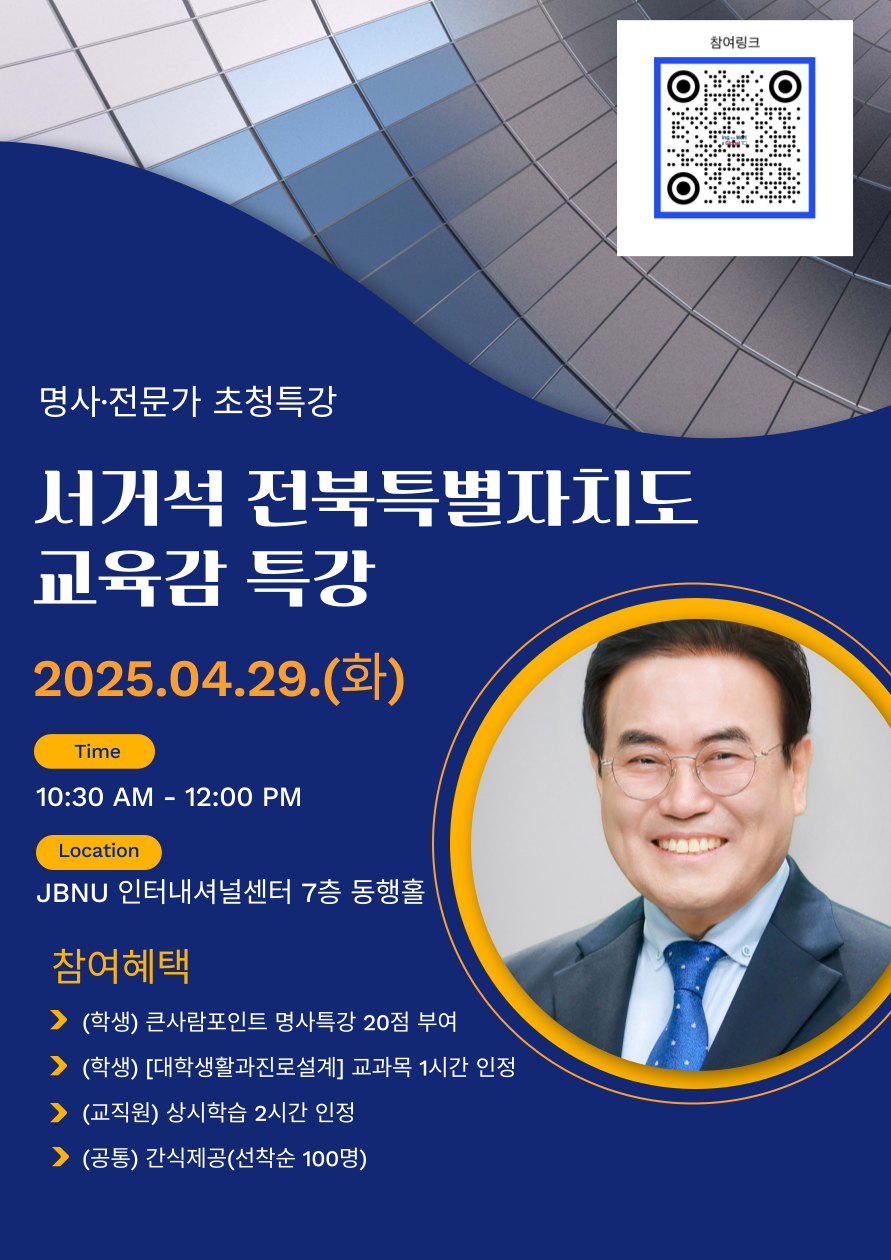 참여링크

명사·전문가 초청특강

서거석 전북특별자치도 교육감 특강

2025.04.29.(화)

Time

10:30 AM - 12:00 PM

Location

JBNU 인터내셔널센터 7층 동행홀

참여혜택

(학생) 큰사람포인트 명사특강 20점 부여

(학생) [대학생활과진로설계] 교과목 1시간 인정

(교직원) 상시학습 2시간 인정

(공통) 간식제공(선착순 100명)